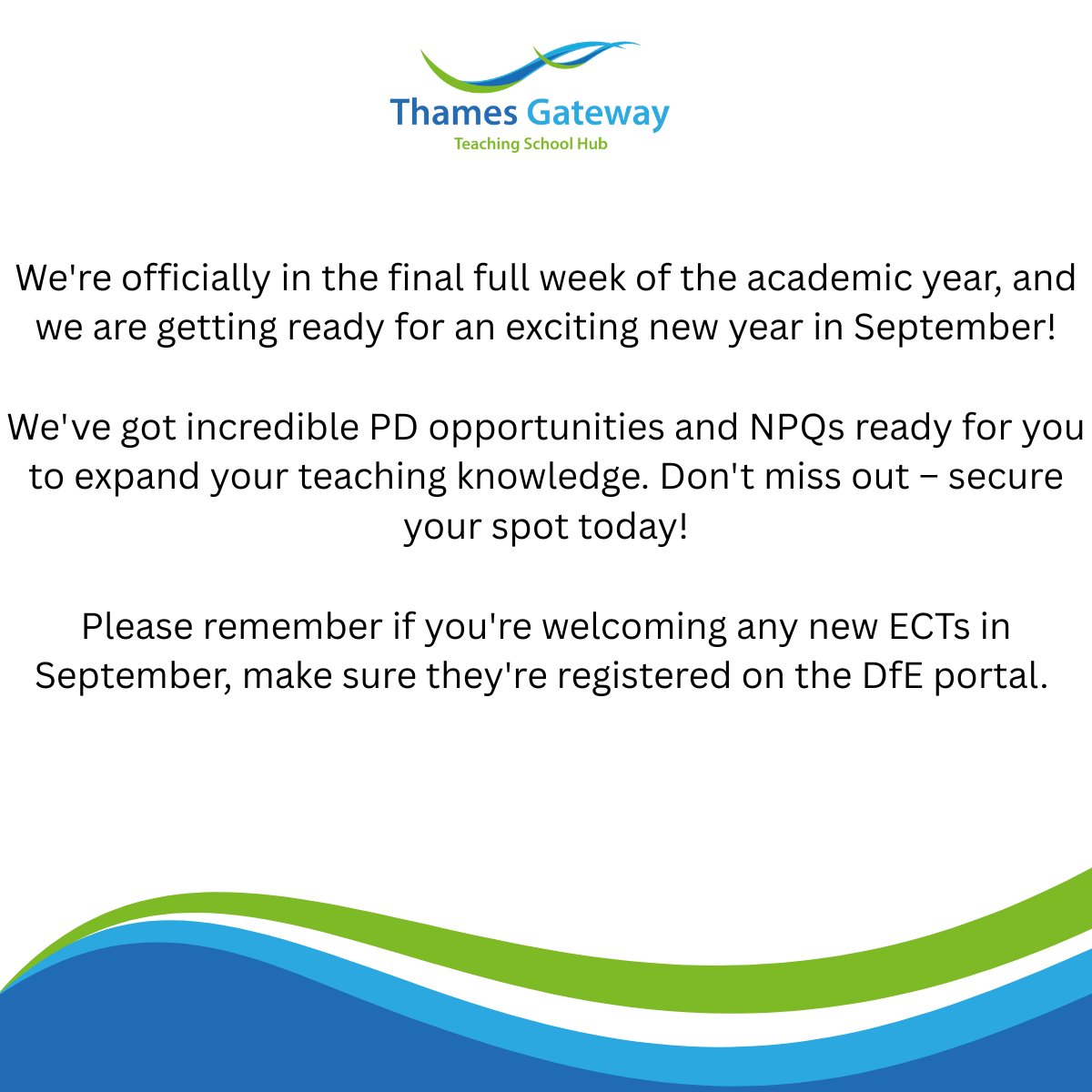 Thames Gateway
Teaching School Hub

We're officially in the final full week of the academic year, and we are getting ready for an exciting new year in September!

We've got incredible PD opportunities and NPQs ready for you to expand your teaching knowledge. Don't miss out – secure your spot today!

Please remember if you're welcoming any new ECTs in September, make sure they're registered on the DfE portal.